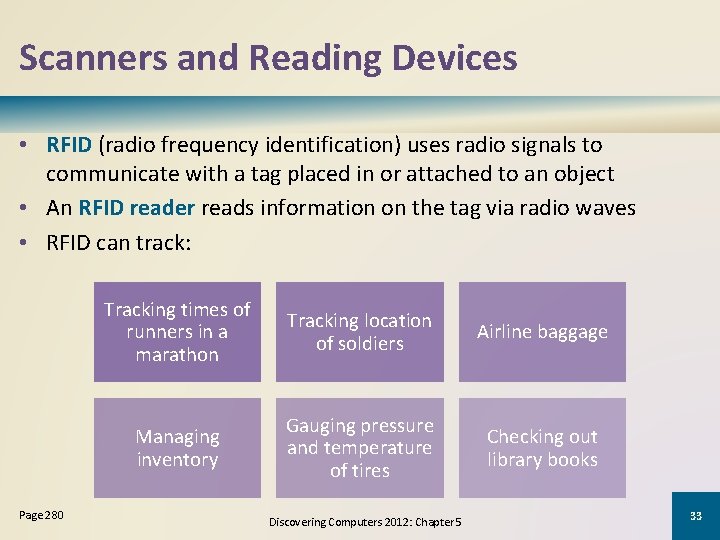 Scanners and Reading Devices

• RFID (radio frequency identification) uses radio signals to communicate with a tag placed in or attached to an object
• An RFID reader reads information on the tag via radio waves
• RFID can track:

Tracking times of runners in a marathon

Tracking location of soldiers

Airline baggage

Managing inventory

Gauging pressure and temperature of tires

Checking out library books

Page 280

Discovering Computers 2012: Chapter 5

33